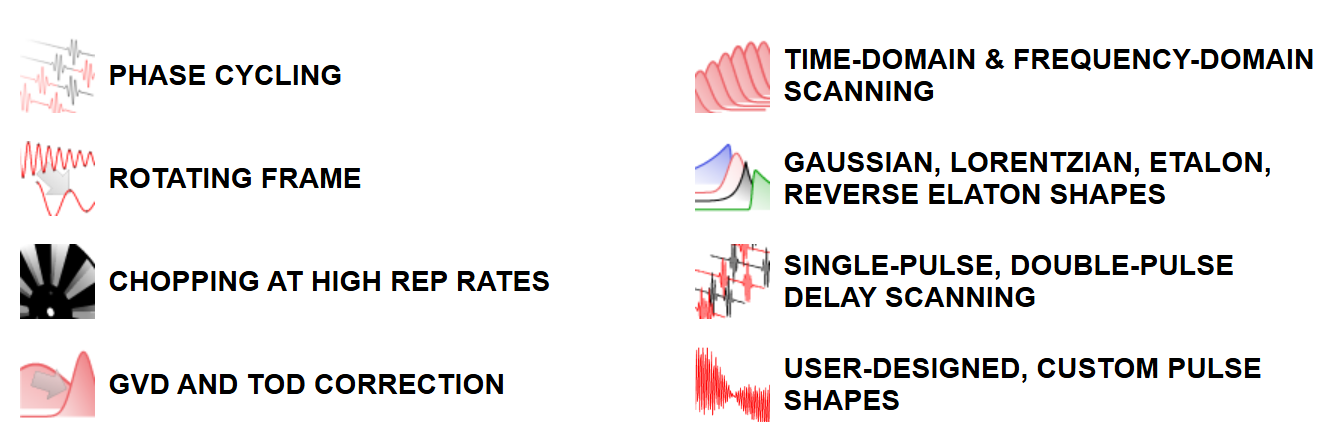 PHASE CYCLING

ROTATING FRAME

CHOPPING AT HIGH REP RATES

GVD AND TOD CORRECTION

TIME-DOMAIN & FREQUENCY-DOMAIN SCANNING

GAUSSIAN, LORENTZIAN, ETALON, REVERSE ELATON SHAPES

SINGLE-PULSE, DOUBLE-PULSE DELAY SCANNING

USER-DESIGNED, CUSTOM PULSE SHAPES